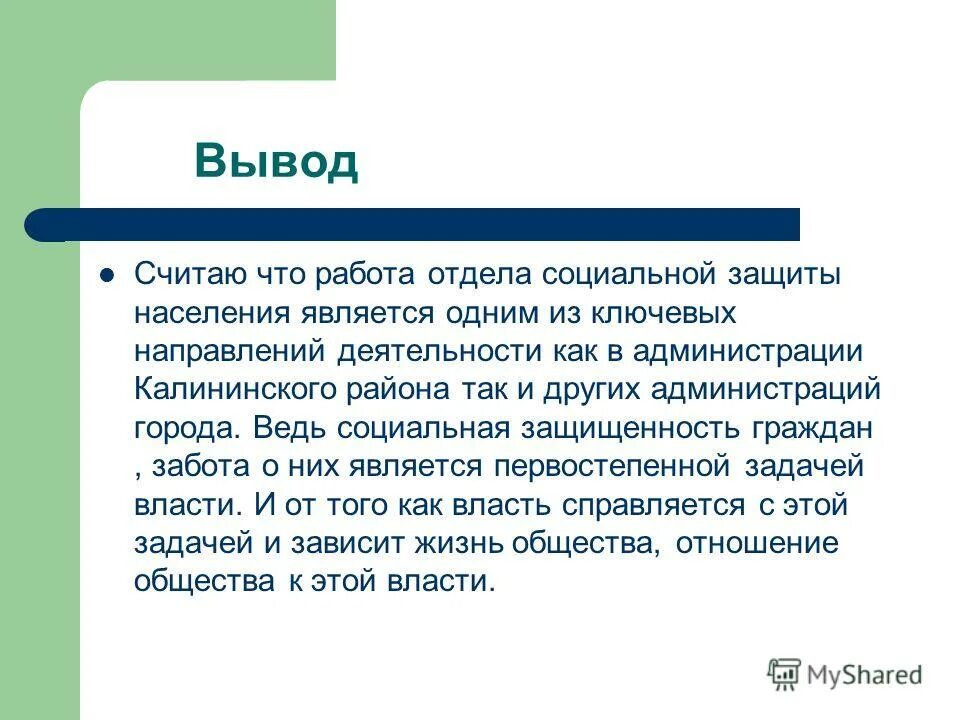 Вывод

Считаю что работа отдела социальной защиты населения является одним из ключевых направлений деятельности как в администрации Калининского района так и других администраций города. Ведь социальная защищенность граждан , забота о них является первостепенной задачей власти. И от того как власть справляется с этой задачей и зависит жизнь общества, отношение общества к этой власти.

MyShared